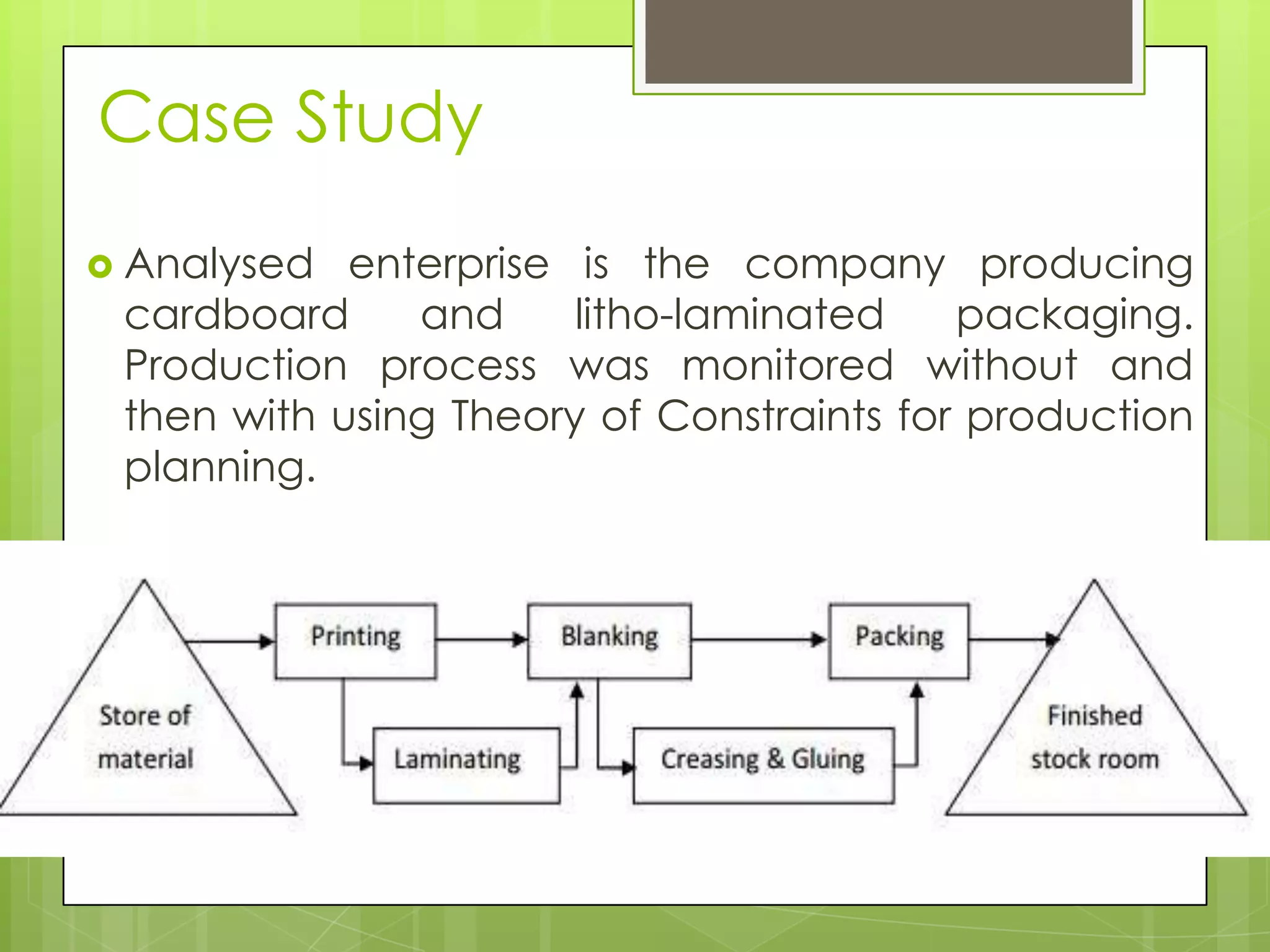 Case Study

Analysed enterprise is the company producing cardboard and litho-laminated packaging. Production process was monitored without and then with using Theory of Constraints for production planning.

Store of material

Printing

Laminating

Blanking

Creasing & Gluing

Packing

Finished stock room